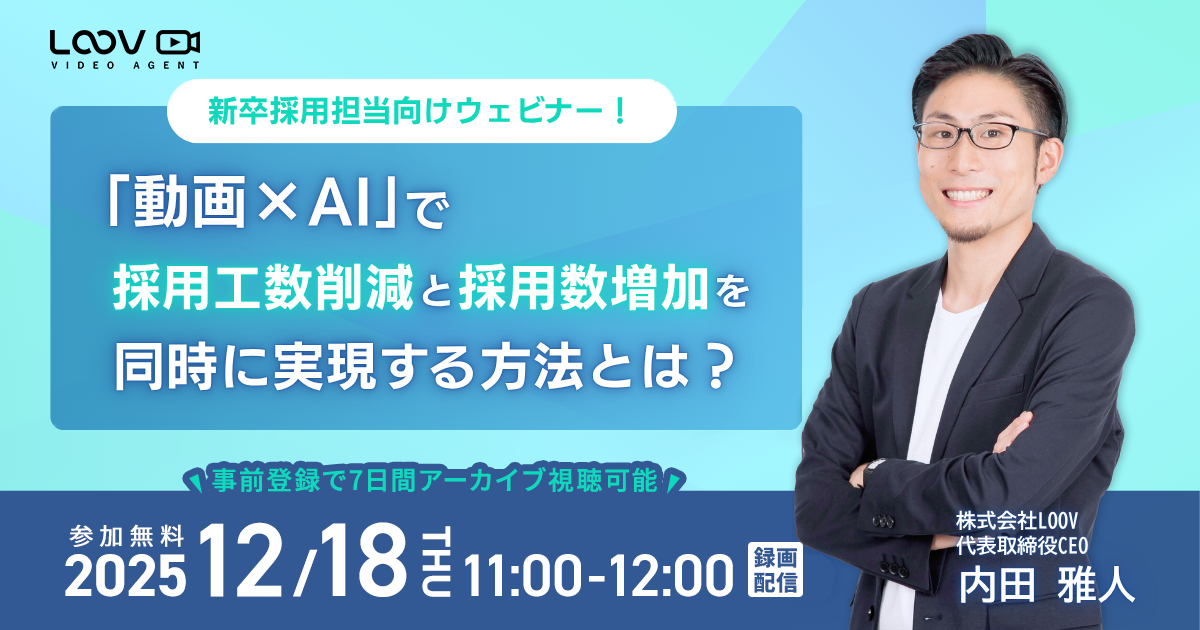 LOOV
VIDEO AGENT

新卒採用担当向けウェビナー！

「動画×AI」で
採用工数削減と採用数増加を
同時に実現する方法とは？

事前登録で7日間アーカイブ視聴可能

参加無料
2025 12/18 THU 11:00-12:00 録画配信

株式会社LOOV
代表取締役CEO
内田 雅人